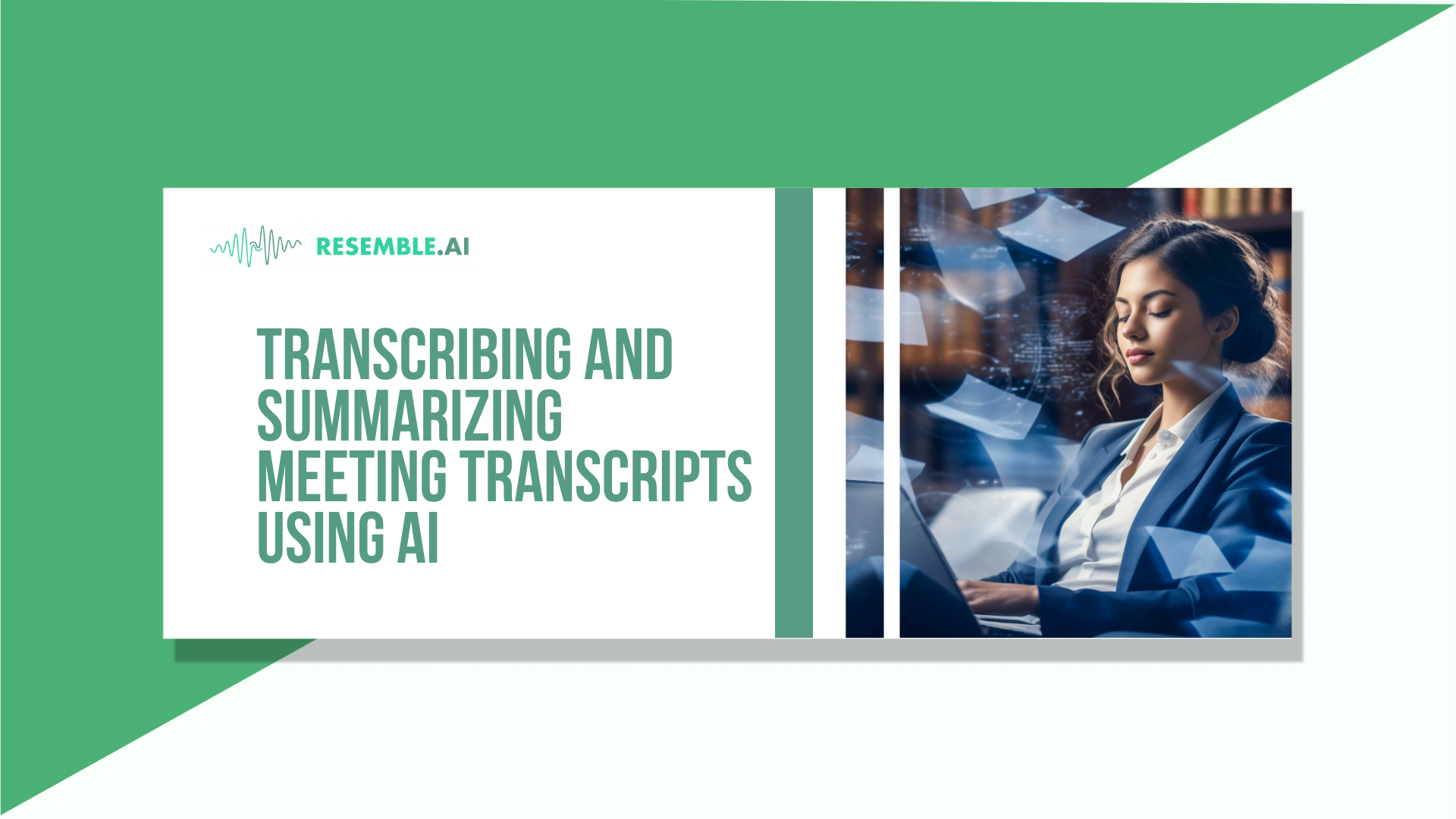 RESEMBLE.AI

TRANSCRIBING AND SUMMARIZING MEETING TRANSCRIPTS USING AI